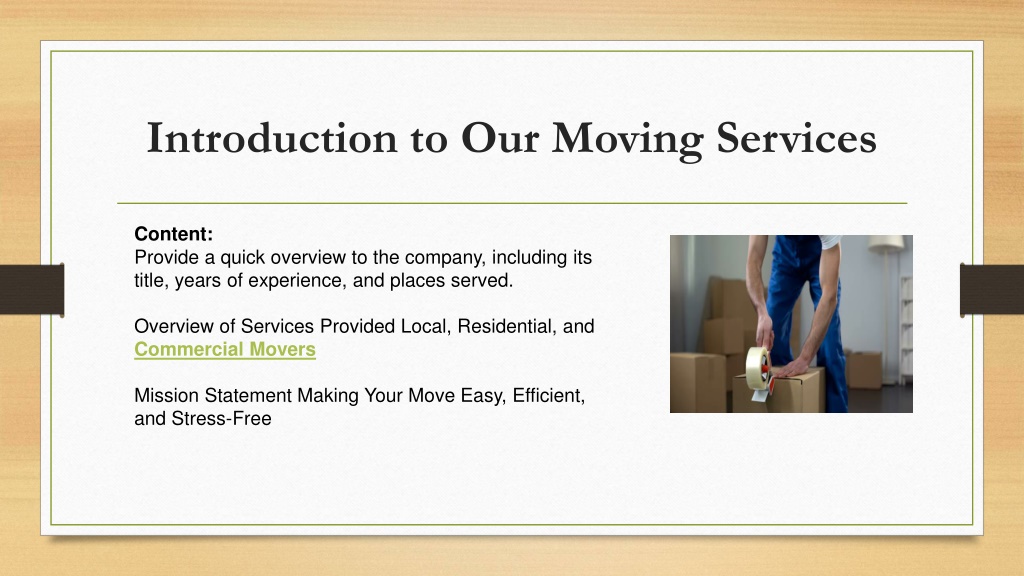 Introduction to Our Moving Services

Content:
Provide a quick overview to the company, including its title, years of experience, and places served.

Overview of Services Provided Local, Residential, and Commercial Movers

Mission Statement Making Your Move Easy, Efficient, and Stress-Free